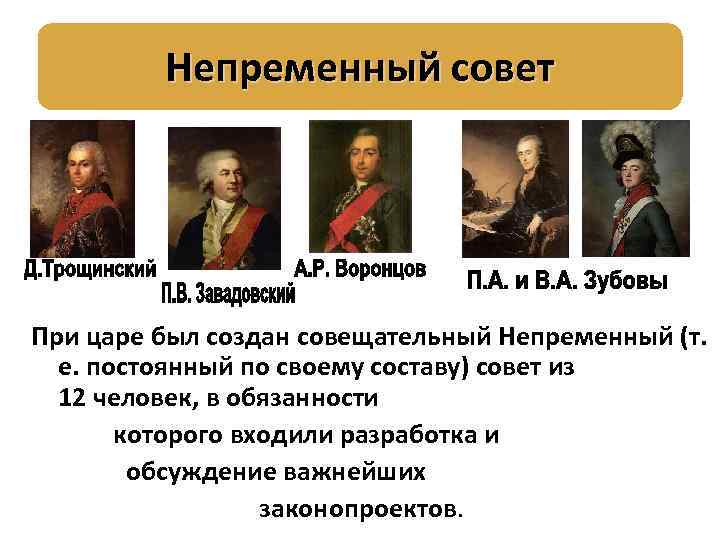 Непременный совет

Д.Трощинский

П.В. Завадовский

А.Р. Воронцов

П.А. и В.А. Зубовы

При царе был создан совещательный Непременный (т. е. постоянный по своему составу) совет из 12 человек, в обязанности которого входили разработка и обсуждение важнейших законопроектов.